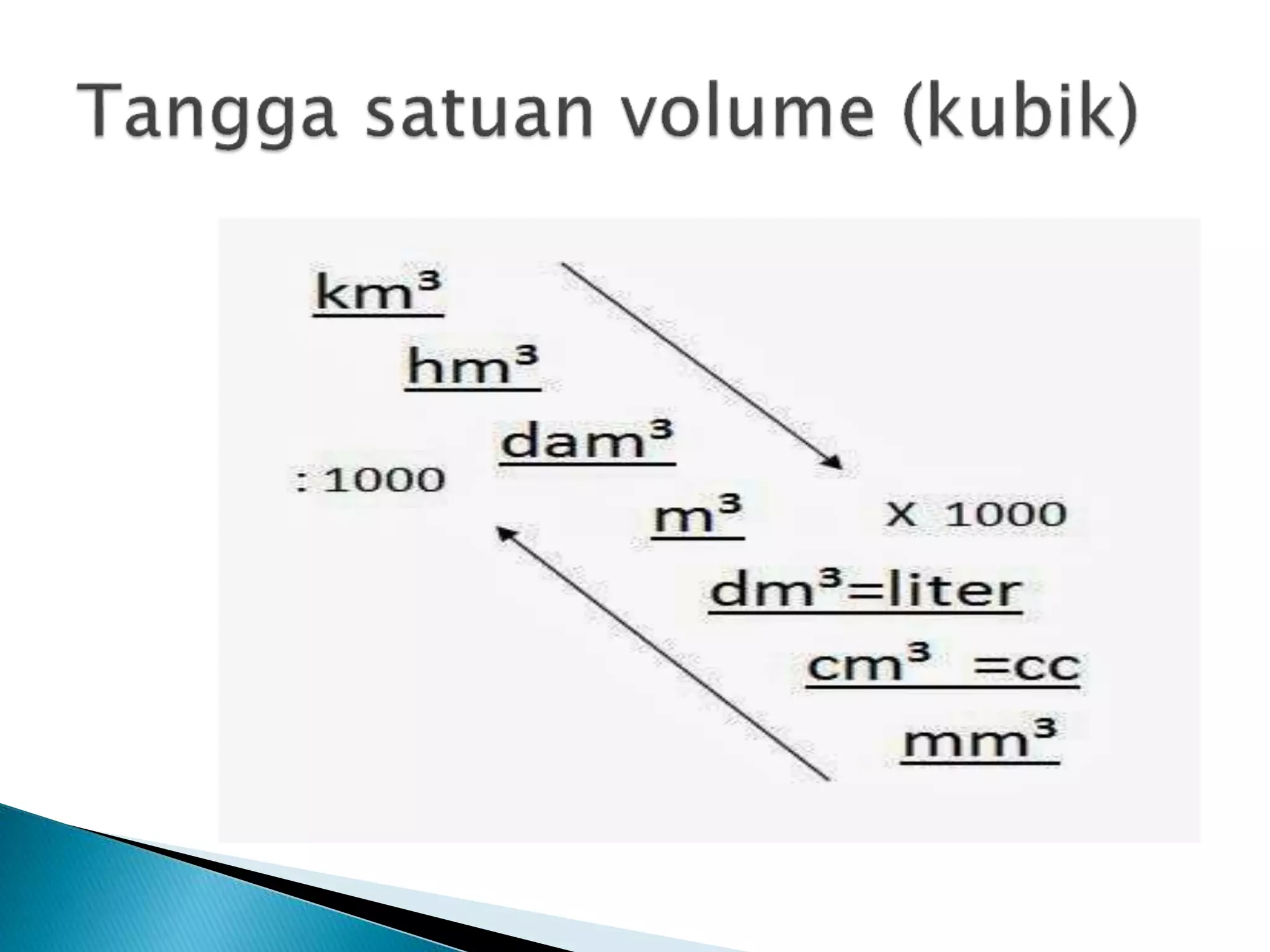 Tangga satuan volume (kubik)

$km^3$

$hm^3$

$dam^3$

: 1000

$m^3$

X 1000

$dm^3$=liter

$cm^3$ =cc

$mm^3$